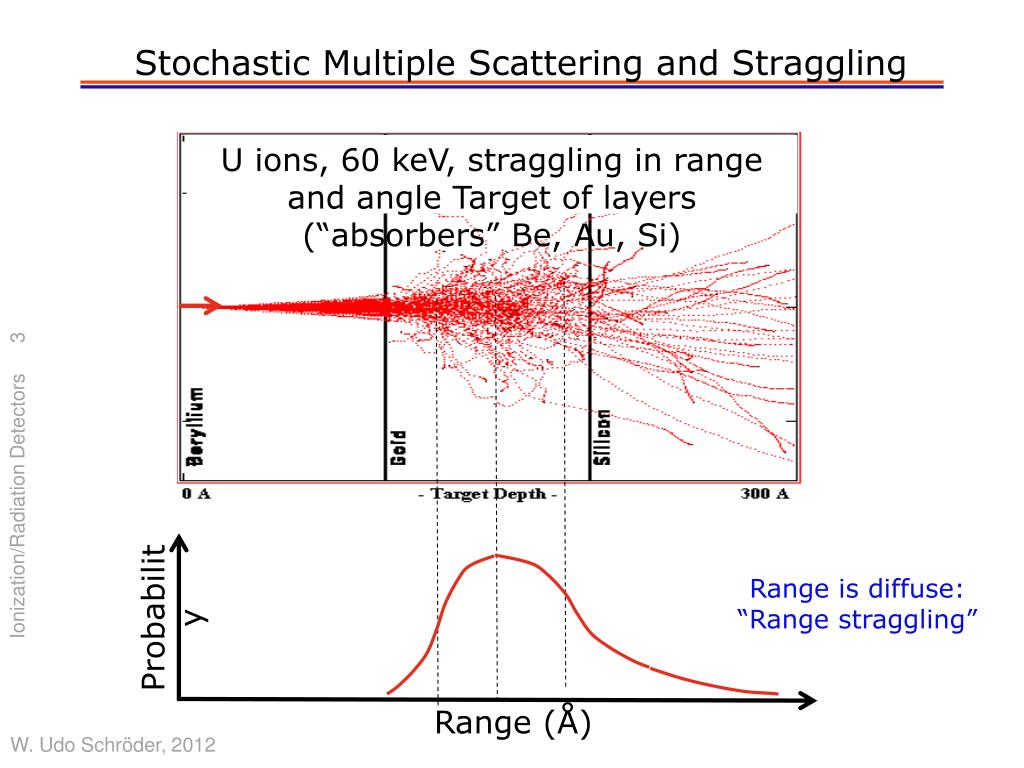 Stochastic Multiple Scattering and Straggling

U ions, 60 keV, straggling in range and angle Target of layers (“absorbers” Be, Au, Si)

Beryllium

Gold

Silicon

0 A

- Target Depth -

300 A

Probabilit y

Range (Å)

Range is diffuse: “Range straggling”

Ionization/Radiation Detectors 3

W. Udo Schröder, 2012